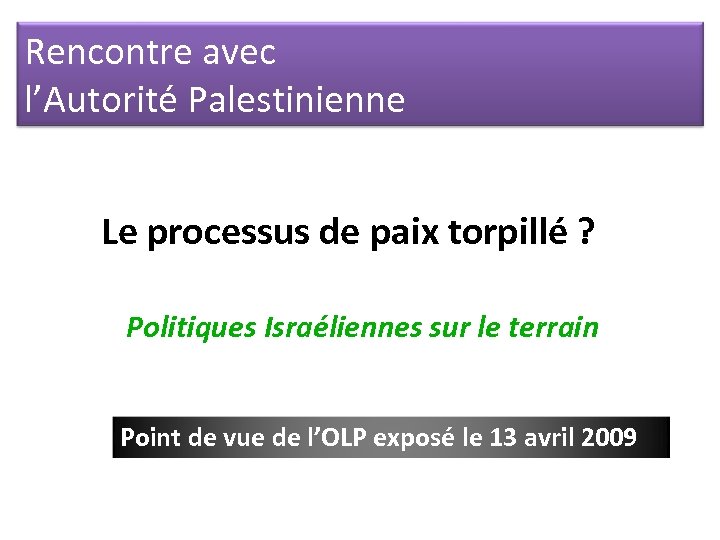 Rencontre avec
l’Autorité Palestinienne

Le processus de paix torpillé ?

Politiques Israéliennes sur le terrain

Point de vue de l’OLP exposé le 13 avril 2009